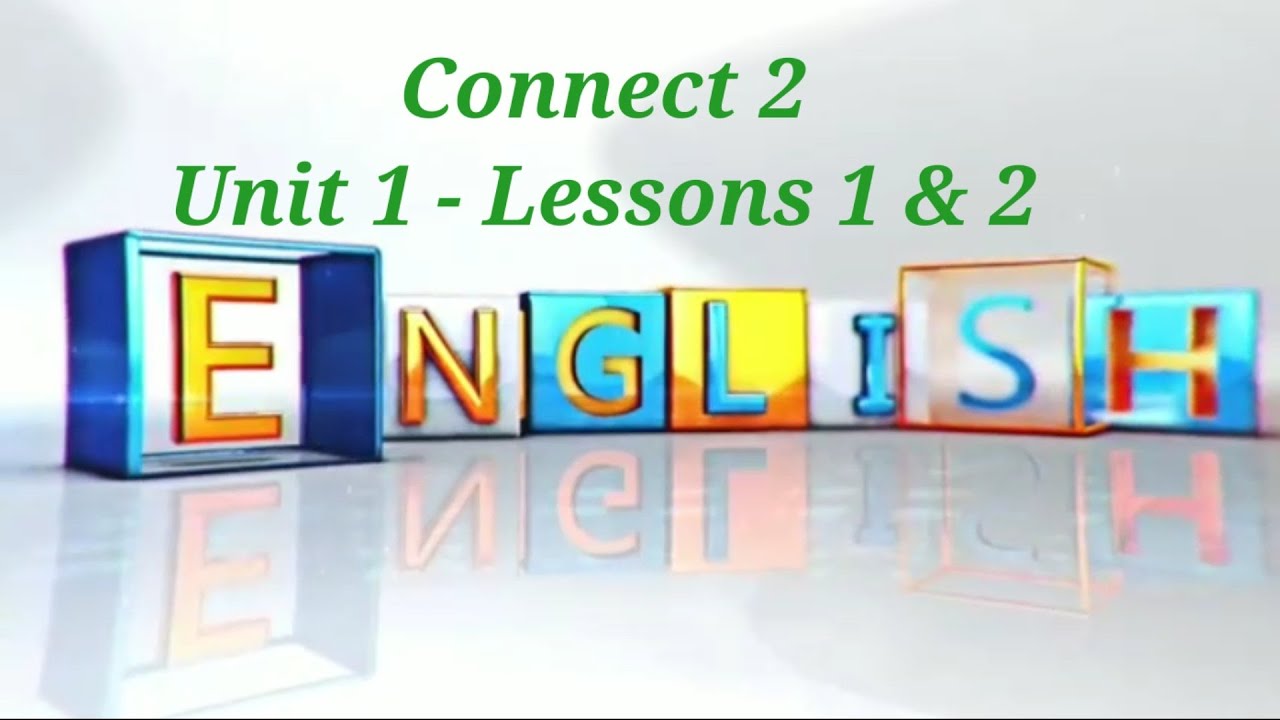 Connect 2
Unit 1 - Lessons 1 & 2

ENGLISH